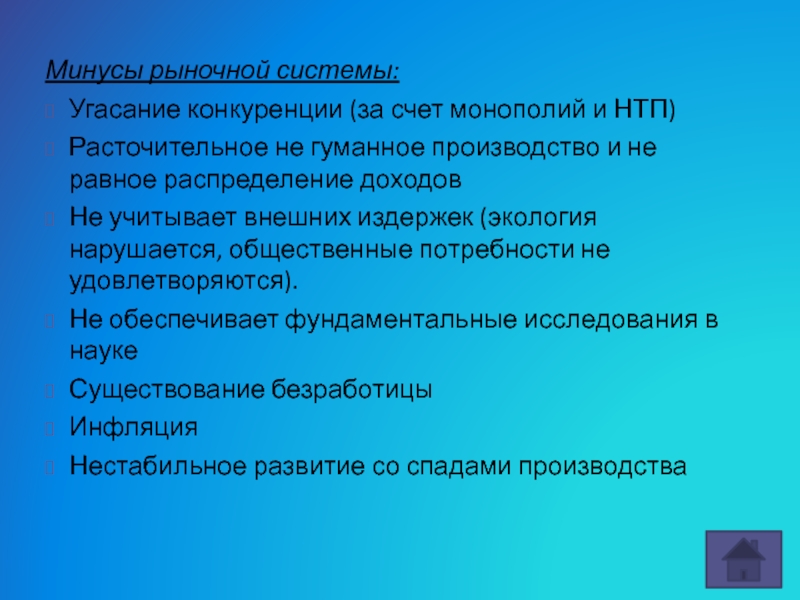 Минусы рыночной системы:

Угасание конкуренции (за счет монополий и НТП)

Расточительное не гуманное производство и не равное распределение доходов

Не учитывает внешних издержек (экология нарушается, общественные потребности не удовлетворяются).

Не обеспечивает фундаментальные исследования в науке

Существование безработицы

Инфляция

Нестабильное развитие со спадами производства